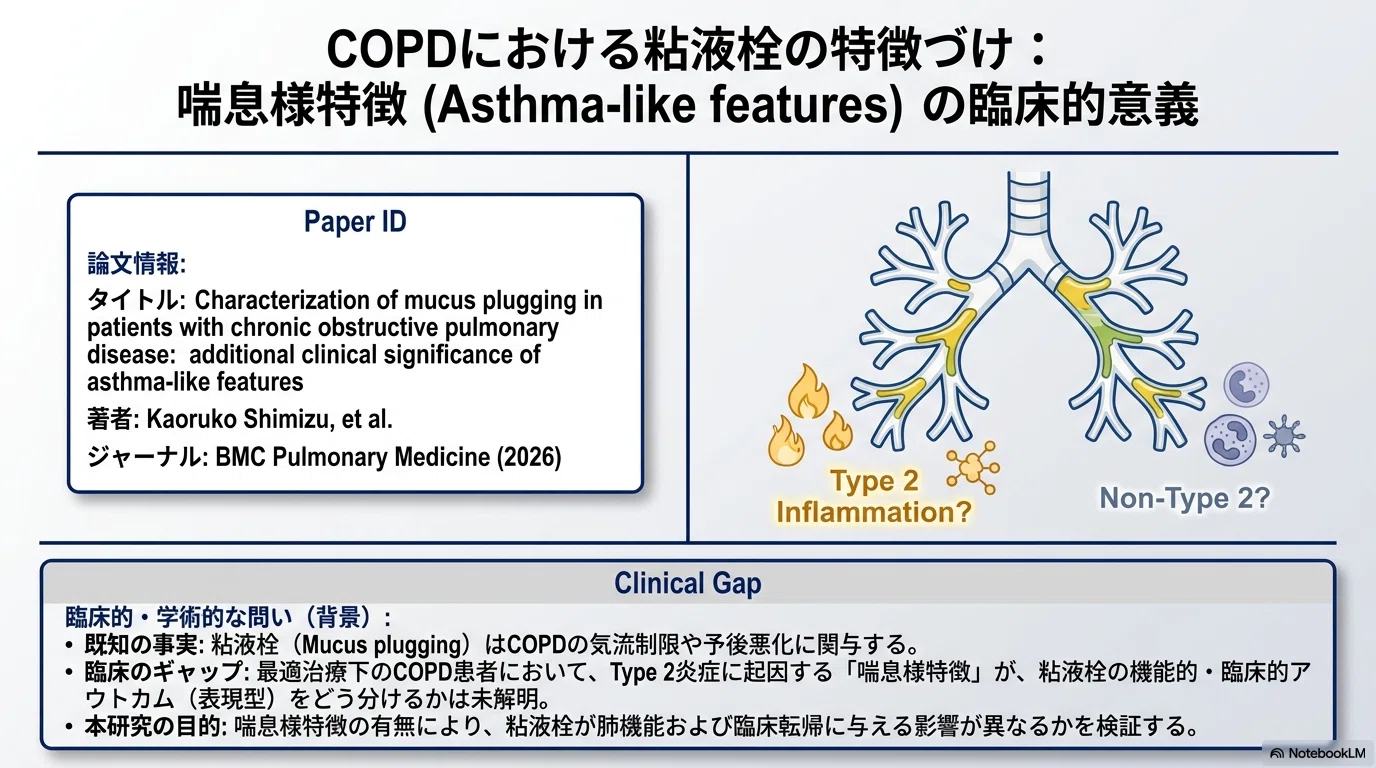 COPDにおける粘液栓の特徴づけ：
喘息様特徴 (Asthma-like features) の臨床的意義

Paper ID

論文情報:

タイトル: Characterization of mucus plugging in patients with chronic obstructive pulmonary disease: additional clinical significance of asthma-like features

著者: Kaoruko Shimizu, et al.

ジャーナル: BMC Pulmonary Medicine (2026)

Type 2 Inflammation?

Non-Type 2?

Clinical Gap

臨床的・学術的な問い（背景）:

• 既知の事実: 粘液栓（Mucus plugging）はCOPDの気流制限や予後悪化に関与する。
• 臨床のギャップ: 最適治療下のCOPD患者において、Type 2炎症に起因する「喘息様特徴」が、粘液栓の機能的・臨床的アウトカム（表現型）をどう分けるかは未解明。
• 本研究の目的: 喘息様特徴の有無により、粘液栓が肺機能および臨床転帰に与える影響が異なるかを検証する。

NotebookLM